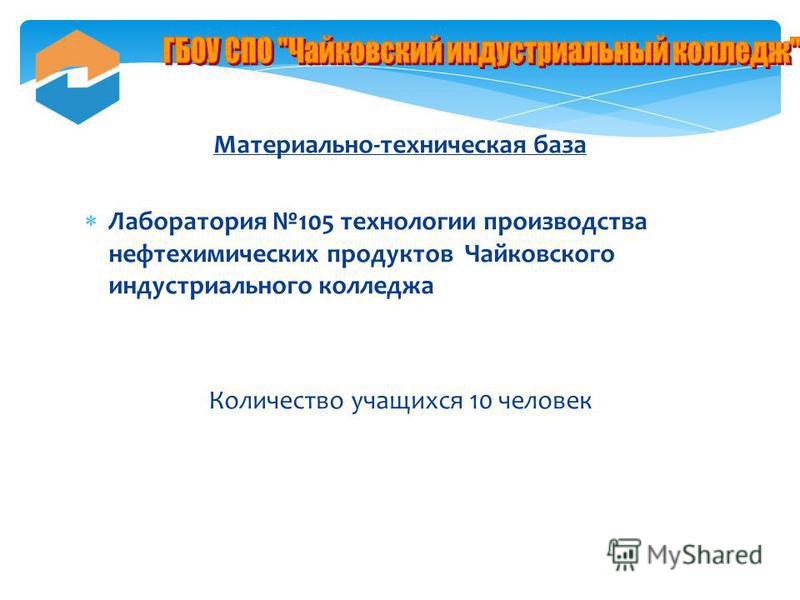 ГБОУ СПО "Чайковский индустриальный колледж"

Материально-техническая база

Лаборатория №105 технологии производства нефтехимических продуктов Чайковского индустриального колледжа

Количество учащихся 10 человек

MyShared